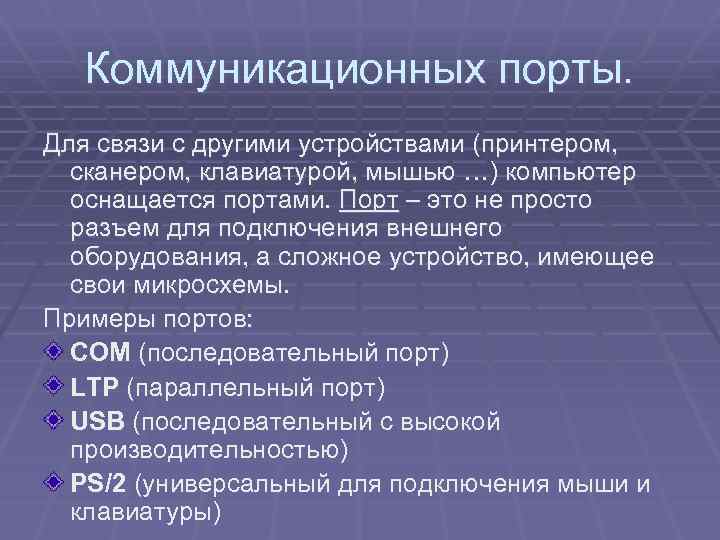 Коммуникационных порты.

Для связи с другими устройствами (принтером, сканером, клавиатурой, мышью …) компьютер оснащается портами. Порт – это не просто разъем для подключения внешнего оборудования, а сложное устройство, имеющее свои микросхемы.

Примеры портов:

COM (последовательный порт)

LTP (параллельный порт)

USB (последовательный с высокой производительностью)

PS/2 (универсальный для подключения мыши и клавиатуры)